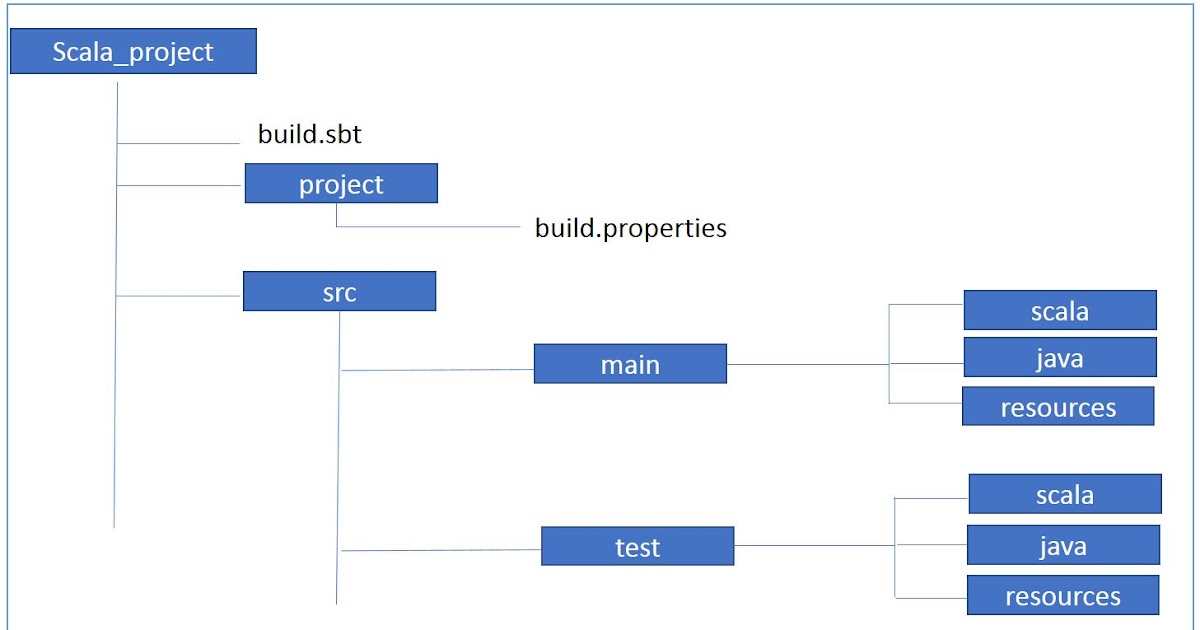 Scala_project

build.sbt

project

build.properties

src

main

scala

java

resources

test

scala

java

resources